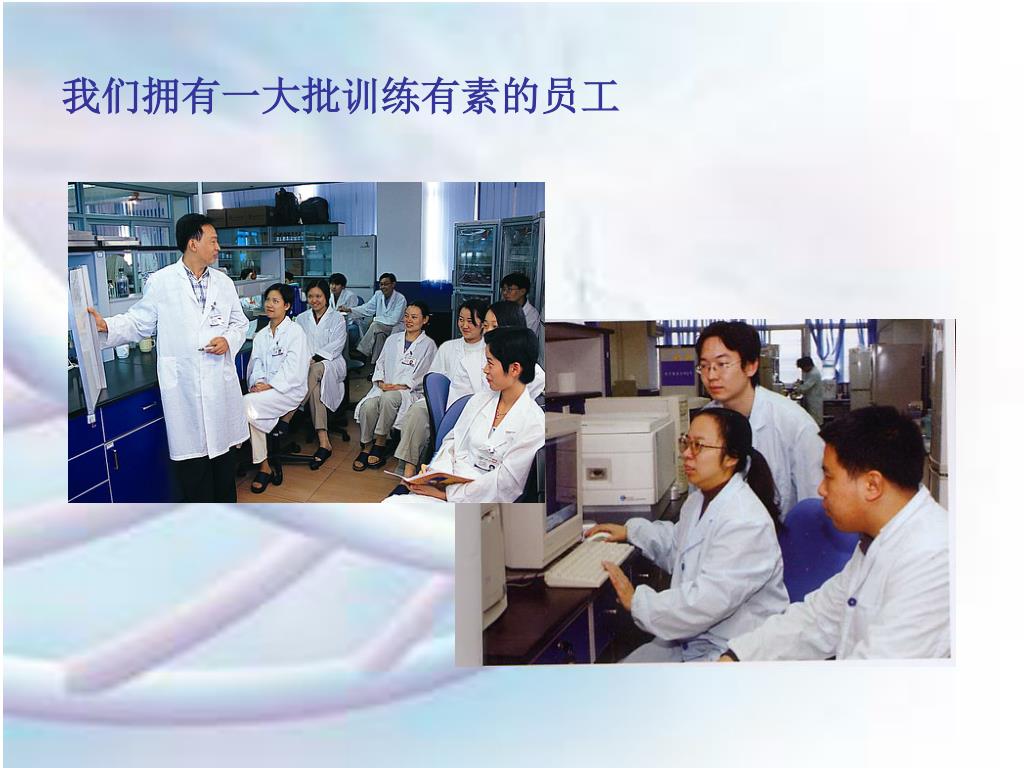 我们拥有一大批训练有素的员工